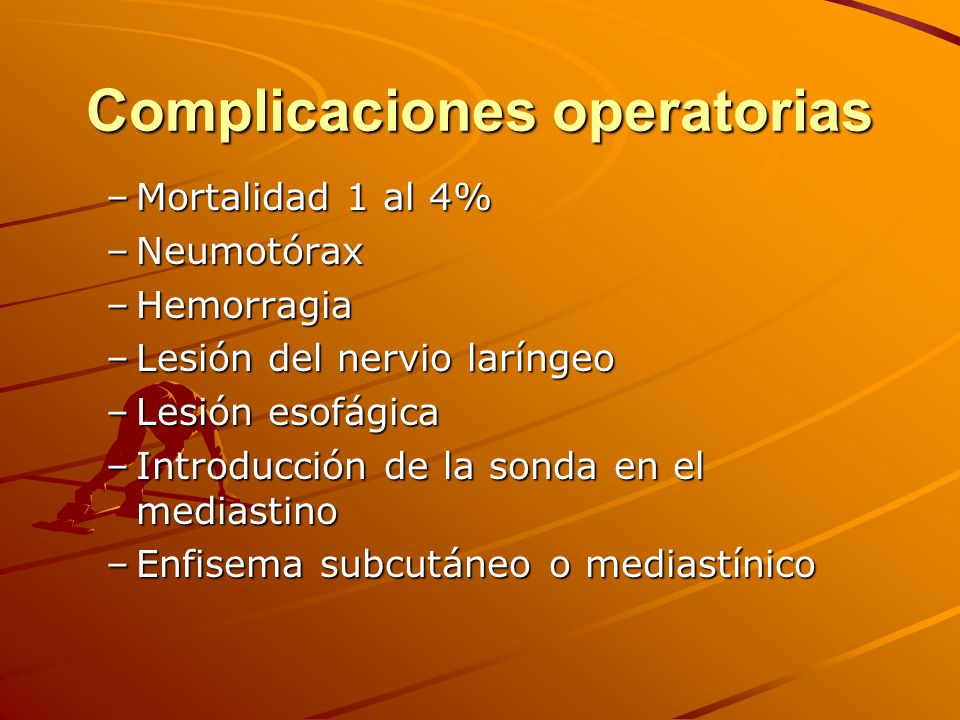 Complicaciones operatorias

– Mortalidad 1 al 4%
– Neumotórax
– Hemorragia
– Lesión del nervio laríngeo
– Lesión esofágica
– Introducción de la sonda en el mediastino
– Enfisema subcutáneo o mediastínico